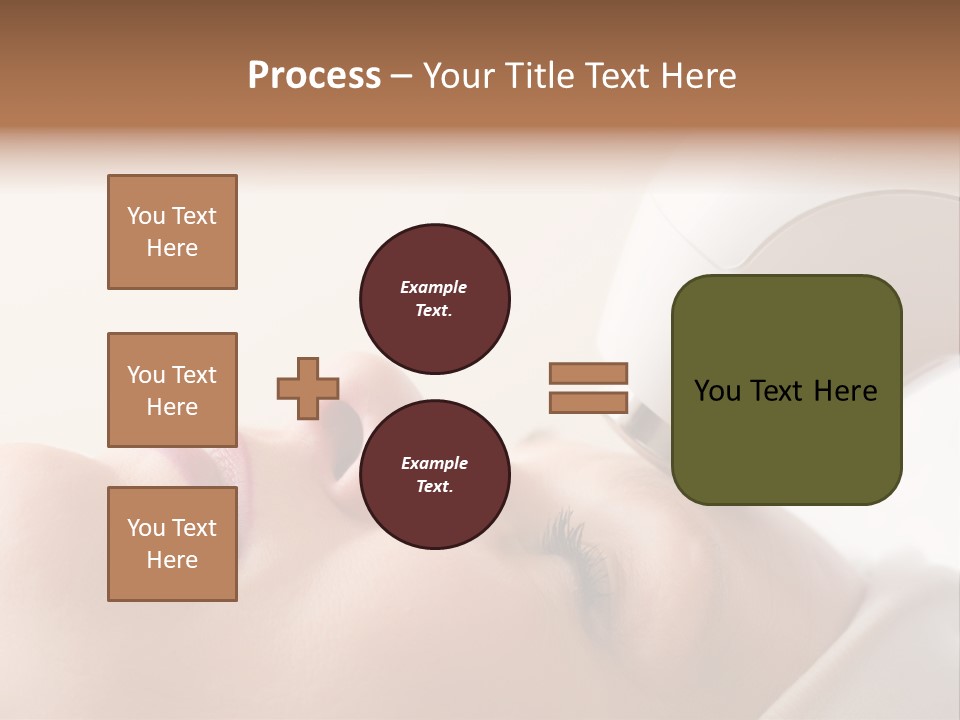 Process – Your Title Text Here

You Text Here

You Text Here

You Text Here

Example Text.

Example Text.

You Text Here